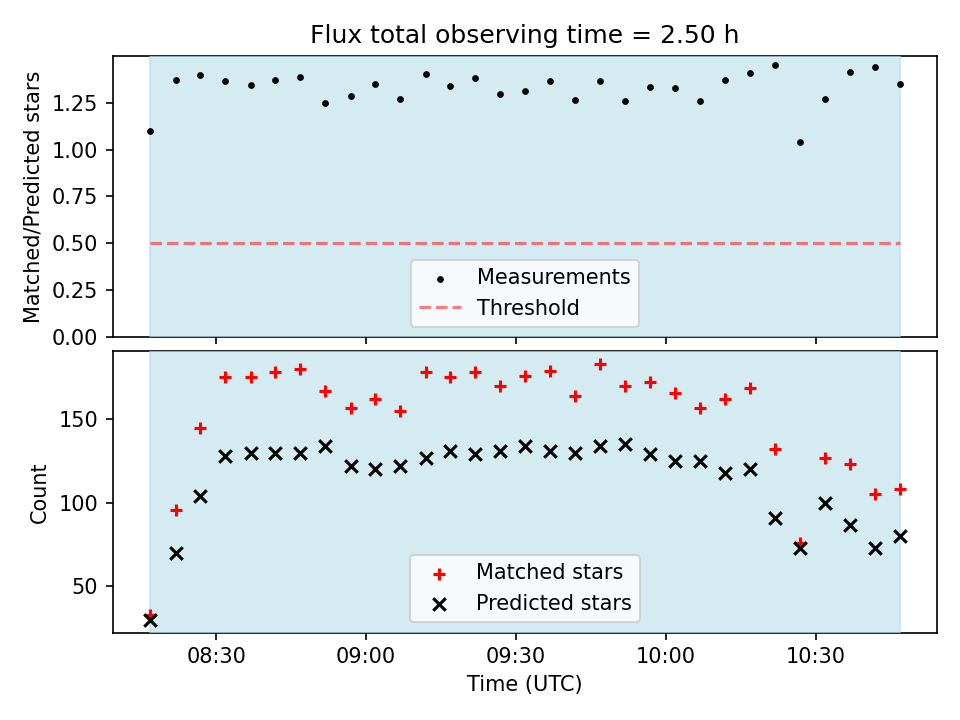 Flux total observing time = 2.50 h

Matched/Predicted stars

1.25
1.00
0.75
0.50
0.25
0.00

Measurements
Threshold

Count

150
100
50

Matched stars
Predicted stars

08:30
09:00
09:30
10:00
10:30

Time (UTC)